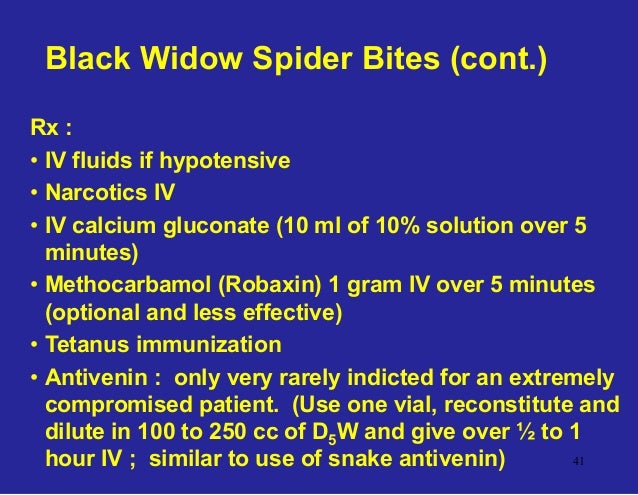 Black Widow Spider Bites (cont.)

Rx :

• IV fluids if hypotensive
• Narcotics IV
• IV calcium gluconate (10 ml of 10% solution over 5 minutes)
• Methocarbamol (Robaxin) 1 gram IV over 5 minutes (optional and less effective)
• Tetanus immunization
• Antivenin : only very rarely indicted for an extremely compromised patient. (Use one vial, reconstitute and dilute in 100 to 250 cc of $D_5W$ and give over ½ to 1 hour IV ; similar to use of snake antivenin)

41